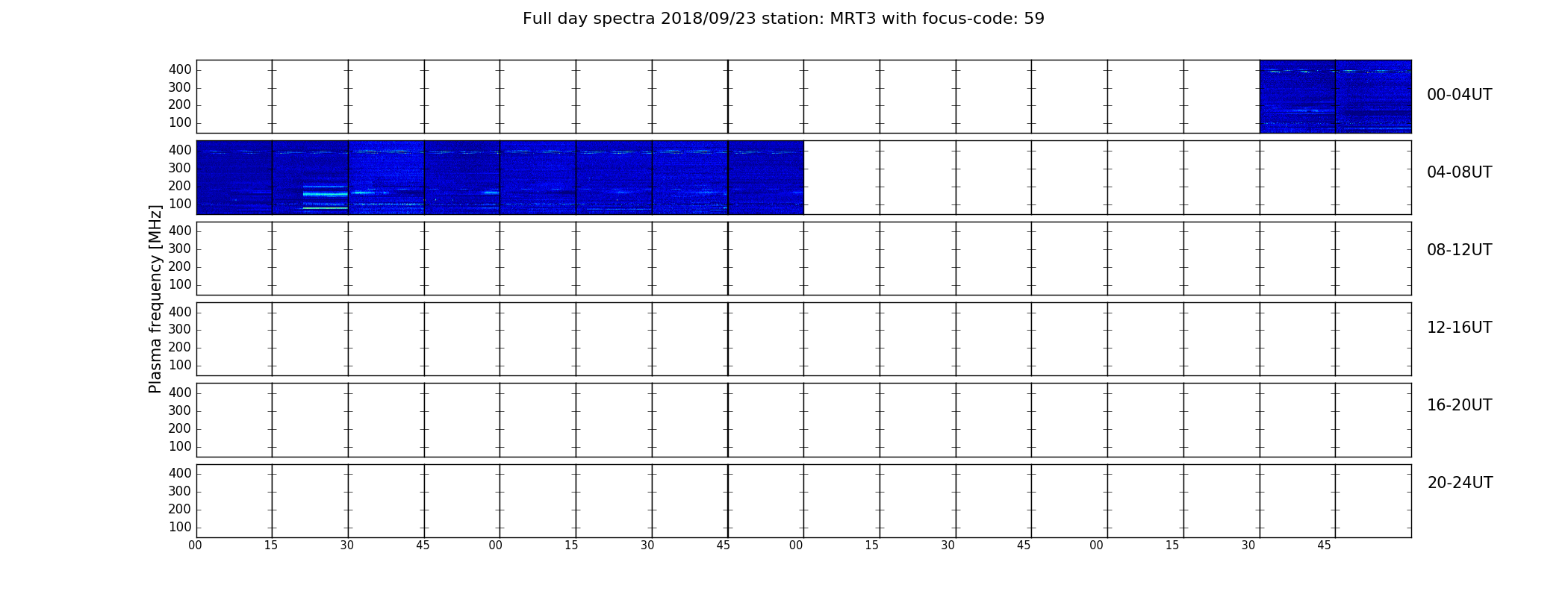 Full day spectra 2018/09/23 station: MRT3 with focus-code: 59

Plasma frequency [MHz]

400
300
200
100
00-04UT

400
300
200
100
04-08UT

400
300
200
100
08-12UT

400
300
200
100
12-16UT

400
300
200
100
16-20UT

400
300
200
100
20-24UT

00 15 30 45 00 15 30 45 00 15 30 45 00 15 30 45